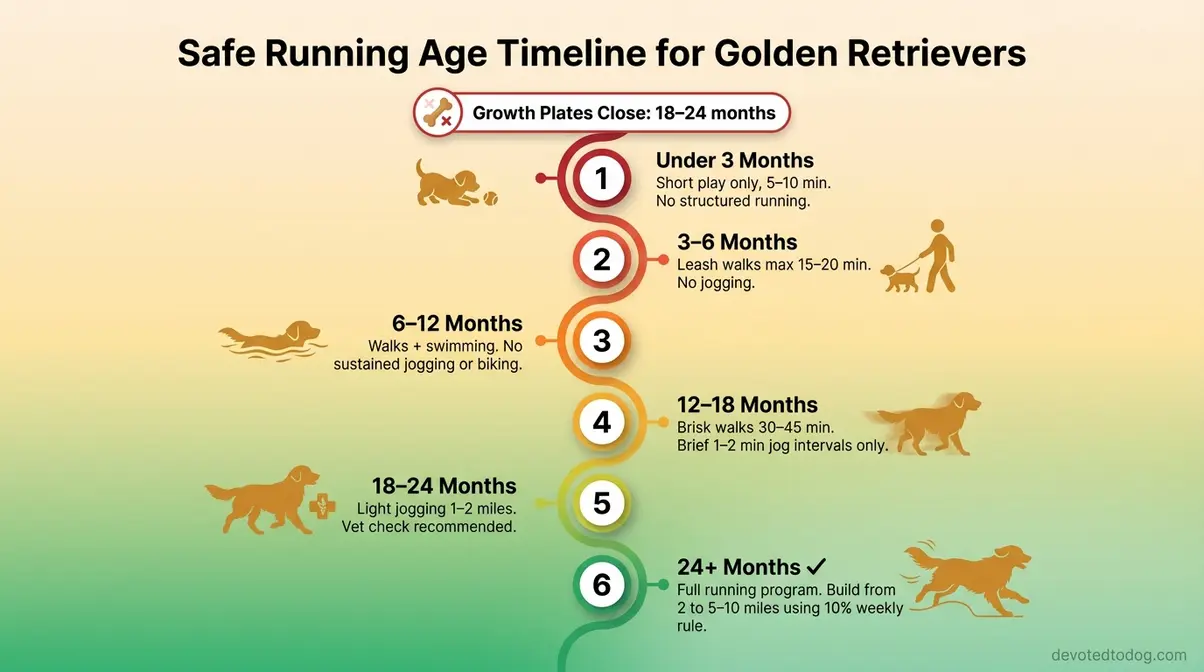 Safe Running Age Timeline for Golden Retrievers

Growth Plates Close: 18–24 months

1
Under 3 Months
Short play only, 5–10 min. No structured running.

2
3–6 Months
Leash walks max 15–20 min. No jogging.

3
6–12 Months
Walks + swimming. No sustained jogging or biking.

4
12–18 Months
Brisk walks 30–45 min. Brief 1–2 min jog intervals only.

5
18–24 Months
Light jogging 1–2 miles. Vet check recommended.

6
24+ Months ✓
Full running program. Build from 2 to 5–10 miles using 10% weekly rule.

devotedtodog.com